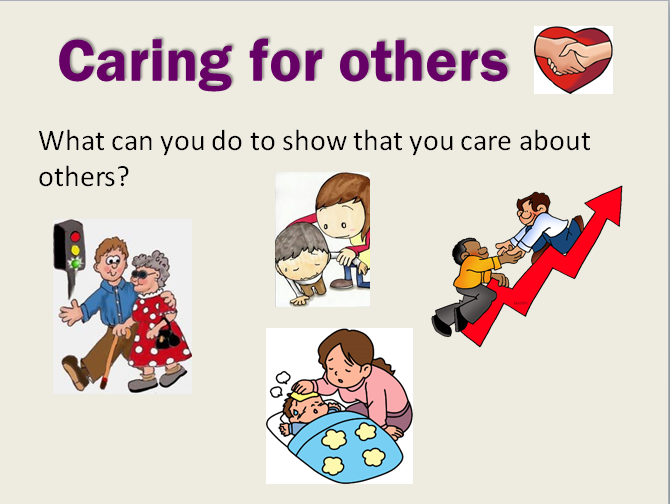 Caring for others

What can you do to show that you care about others?